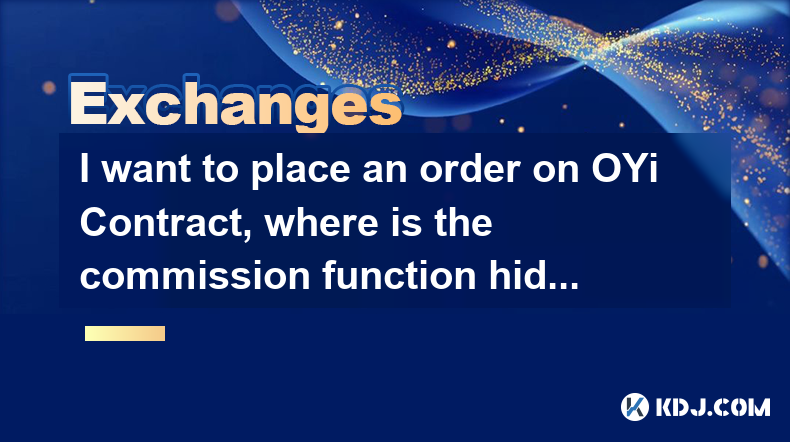 Exchanges

I want to place an order on OYi Contract, where is the commission function hid...

KDJ.COM